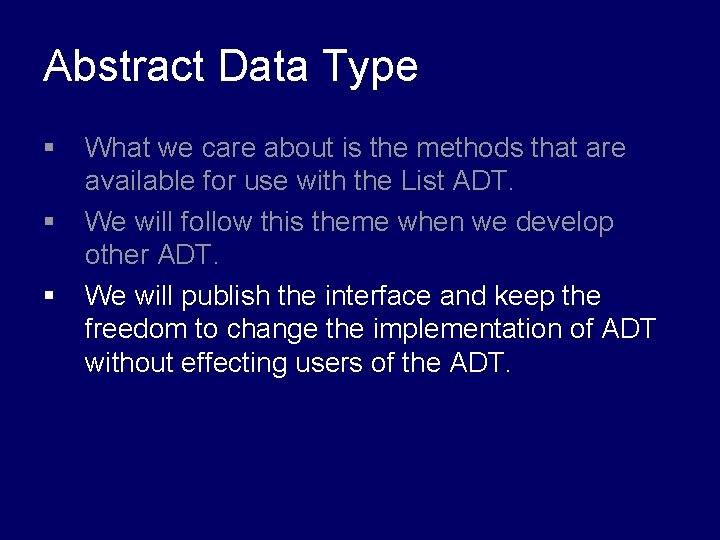 Abstract Data Type

▪ What we care about is the methods that are available for use with the List ADT.

▪ We will follow this theme when we develop other ADT.

▪ We will publish the interface and keep the freedom to change the implementation of ADT without effecting users of the ADT.